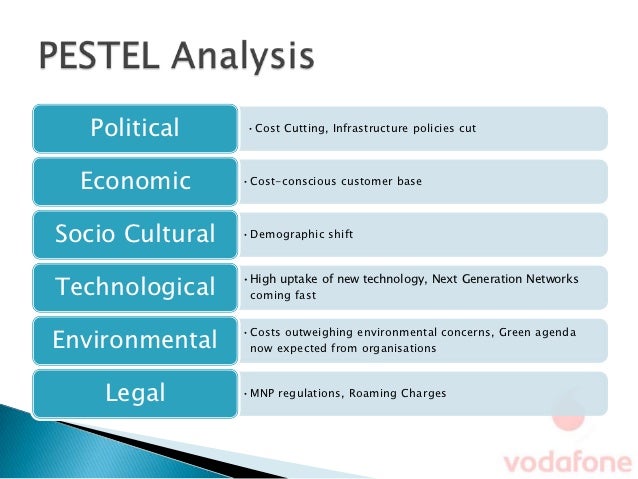 PESTEL Analysis

Political
• Cost Cutting, Infrastructure policies cut

Economic
• Cost-conscious customer base

Socio Cultural
• Demographic shift

Technological
• High uptake of new technology, Next Generation Networks coming fast

Environmental
• Costs outweighing environmental concerns, Green agenda now expected from organisations

Legal
• MNP regulations, Roaming Charges

vodafone